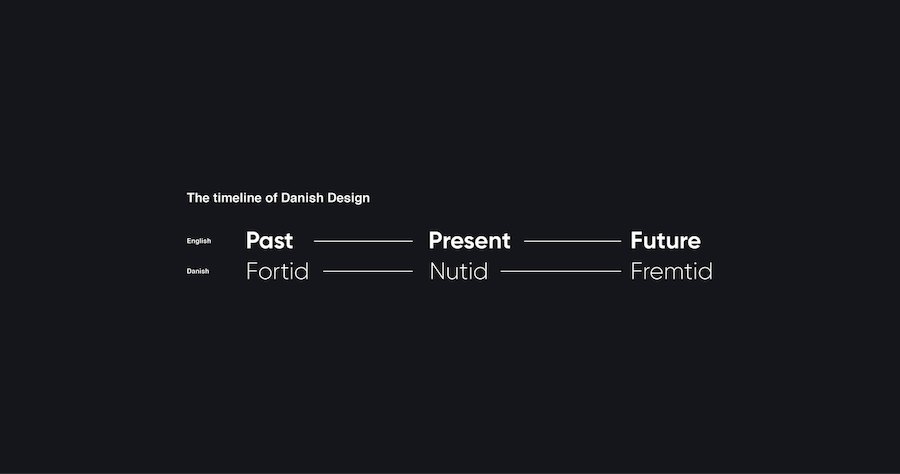 The timeline of Danish Design

English Past Present Future

Danish Fortid Nutid Fremtid